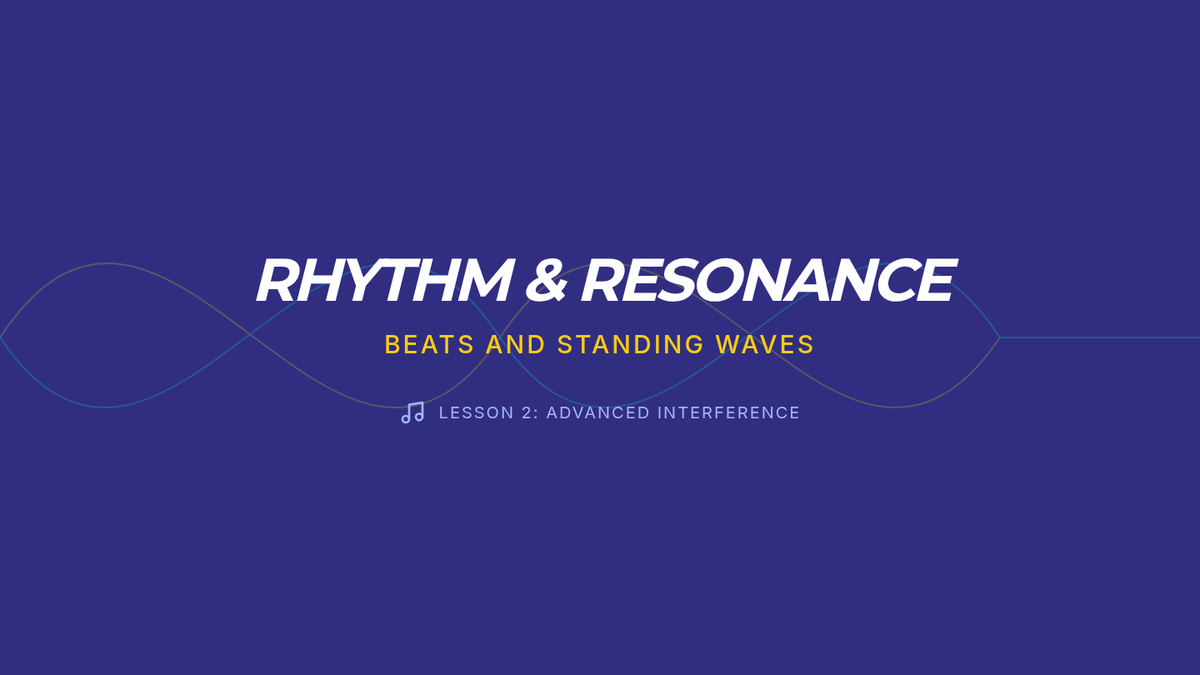 RHYTHM & RESONANCE

BEATS AND STANDING WAVES

LESSON 2: ADVANCED INTERFERENCE